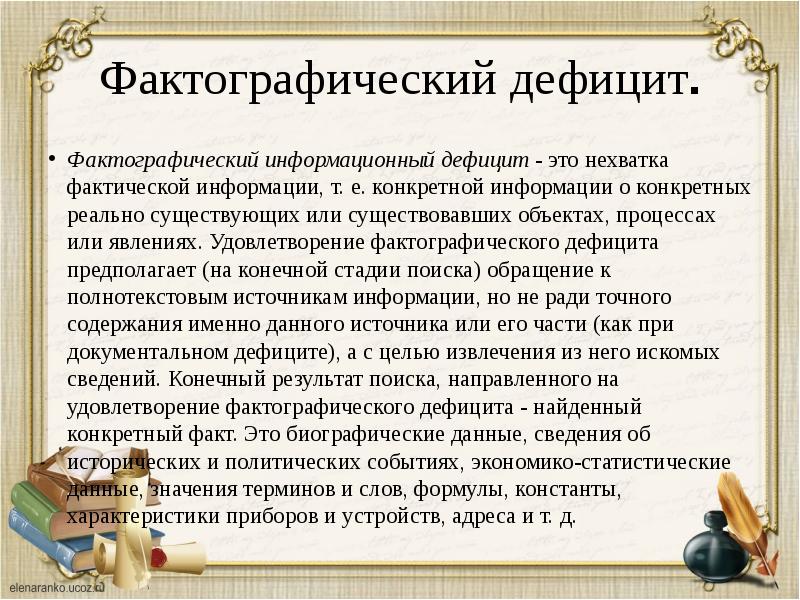 Фактографический дефицит.

• Фактографический информационный дефицит - это нехватка фактической информации, т. е. конкретной информации о конкретных реально существующих или существовавших объектах, процессах или явлениях. Удовлетворение фактографического дефицита предполагает (на конечной стадии поиска) обращение к полнотекстовым источникам информации, но не ради точного содержания именно данного источника или его части (как при документальном дефиците), а с целью извлечения из него искомых сведений. Конечный результат поиска, направленного на удовлетворение фактографического дефицита - найденный конкретный факт. Это биографические данные, сведения об исторических и политических событиях, экономико-статистические данные, значения терминов и слов, формулы, константы, характеристики приборов и устройств, адреса и т. д.

elenaranko.ucoz.ru